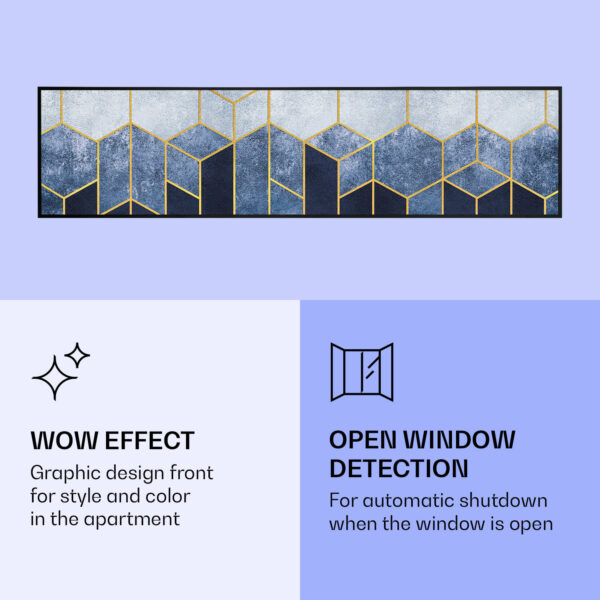 WOW EFFECT

Graphic design front for style and color in the apartment

OPEN WINDOW DETECTION

For automatic shutdown when the window is open